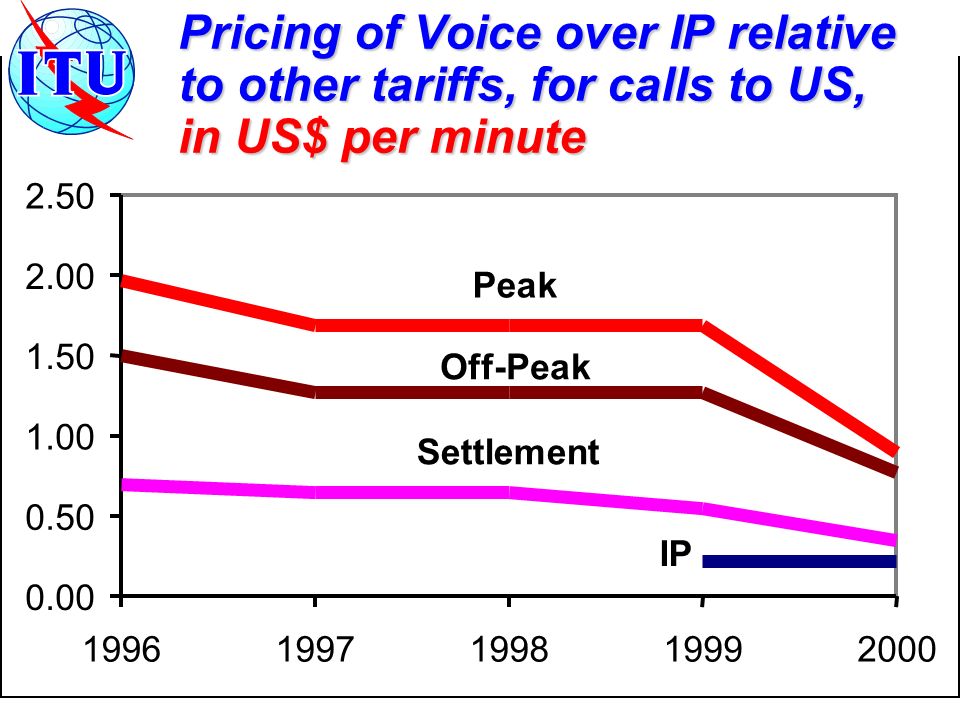 ITU

Pricing of Voice over IP relative to other tariffs, for calls to US, in US$ per minute

2.50
2.00
1.50
1.00
0.50
0.00

Peak
Off-Peak
Settlement
IP

1996
1997
1998
1999
2000